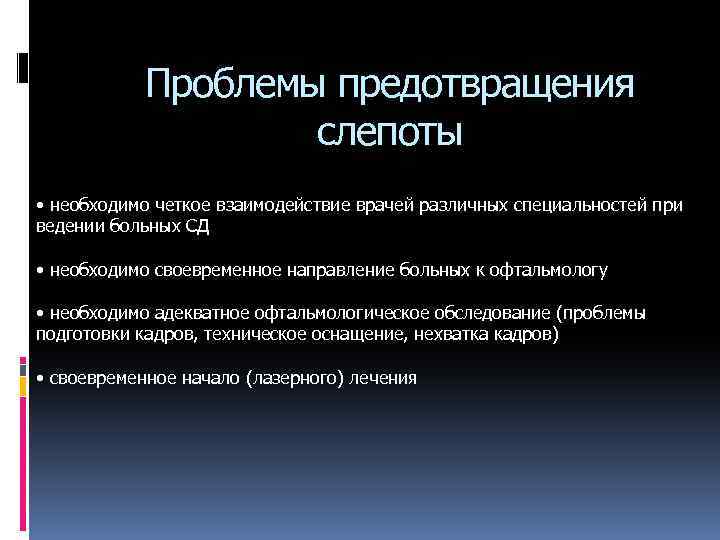 Проблемы предотвращения слепоты

• необходимо четкое взаимодействие врачей различных специальностей при ведении больных СД

• необходимо своевременное направление больных к офтальмологу

• необходимо адекватное офтальмологическое обследование (проблемы подготовки кадров, техническое оснащение, нехватка кадров)

• своевременное начало (лазерного) лечения